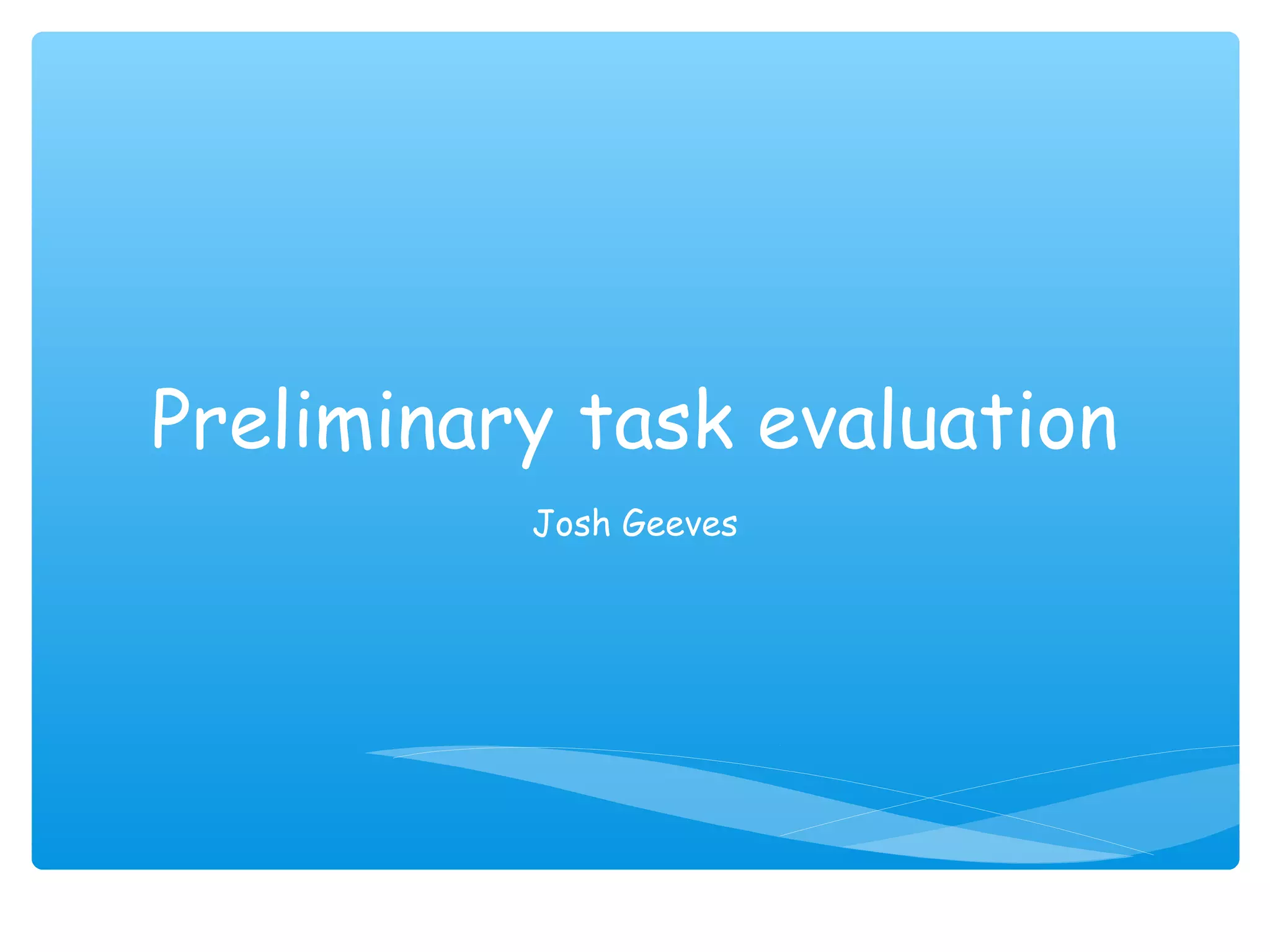 Preliminary task evaluation

Josh Geeves